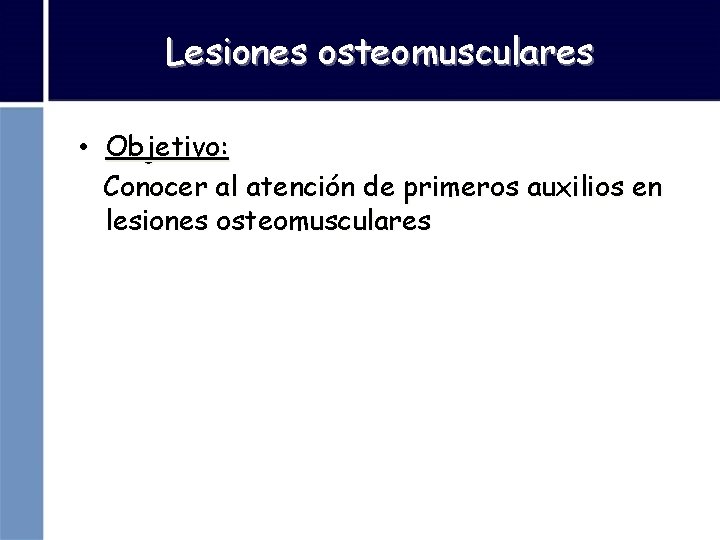 Lesiones osteomusculares

• Objetivo:
Conocer al atención de primeros auxilios en lesiones osteomusculares